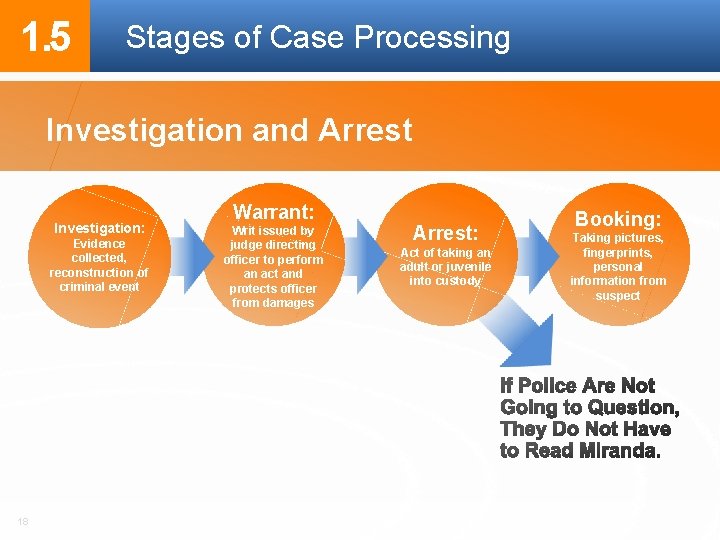 1.5 Stages of Case Processing

Investigation and Arrest

Investigation: Evidence collected, reconstruction of criminal event

Warrant: Writ issued by judge directing officer to perform an act and protects officer from damages

Arrest: Act of taking an adult or juvenile into custody

Booking: Taking pictures, fingerprints, personal information from suspect

If Police Are Not Going to Question, They Do Not Have to Read Miranda.

18